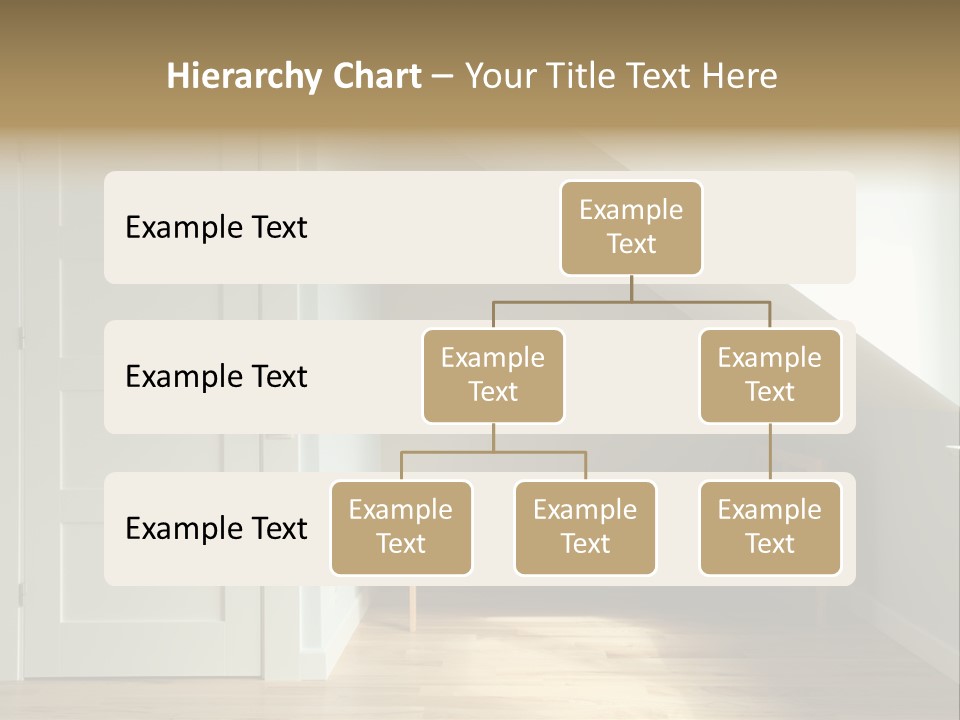 Hierarchy Chart – Your Title Text Here

Example Text

Example Text

Example Text

Example Text

Example Text

Example Text

Example Text

Example Text

Example Text